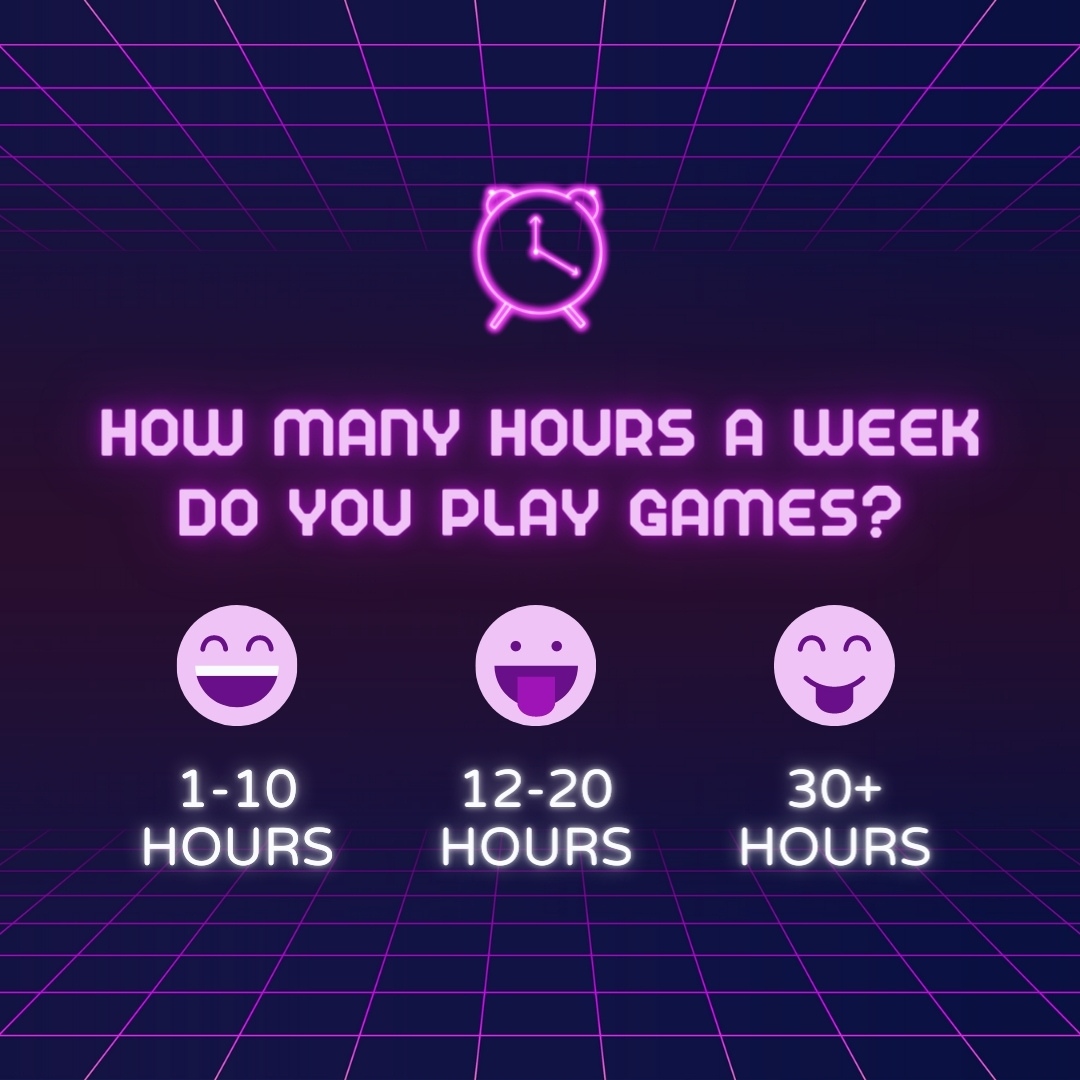 HOW MANY HOURS A WEEK DO YOU PLAY GAMES?

1-10 HOURS

12-20 HOURS

30+ HOURS